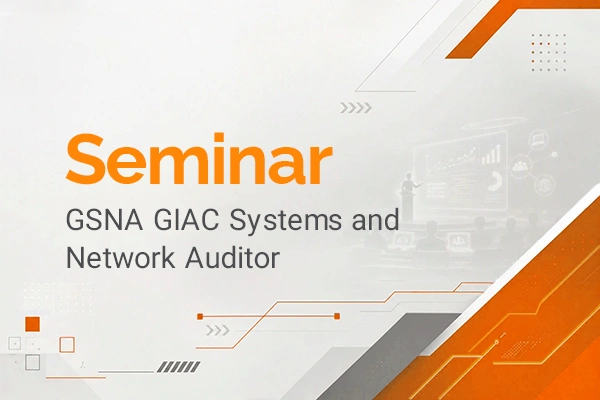 Seminar

GSNA GIAC Systems and Network Auditor